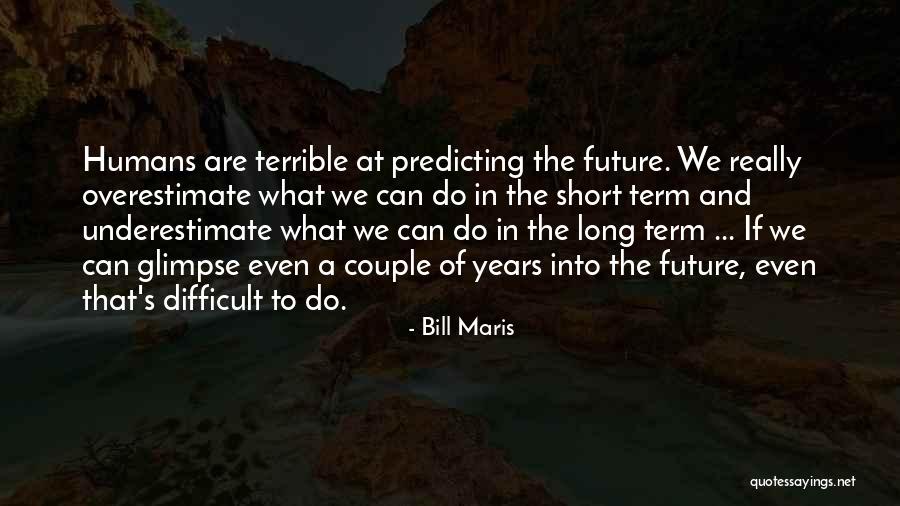 Humans are terrible at predicting the future. We really overestimate what we can do in the short term and underestimate what we can do in the long term ... If we can glimpse even a couple of years into the future, even that's difficult to do.

- Bill Maris

quotessayings.net